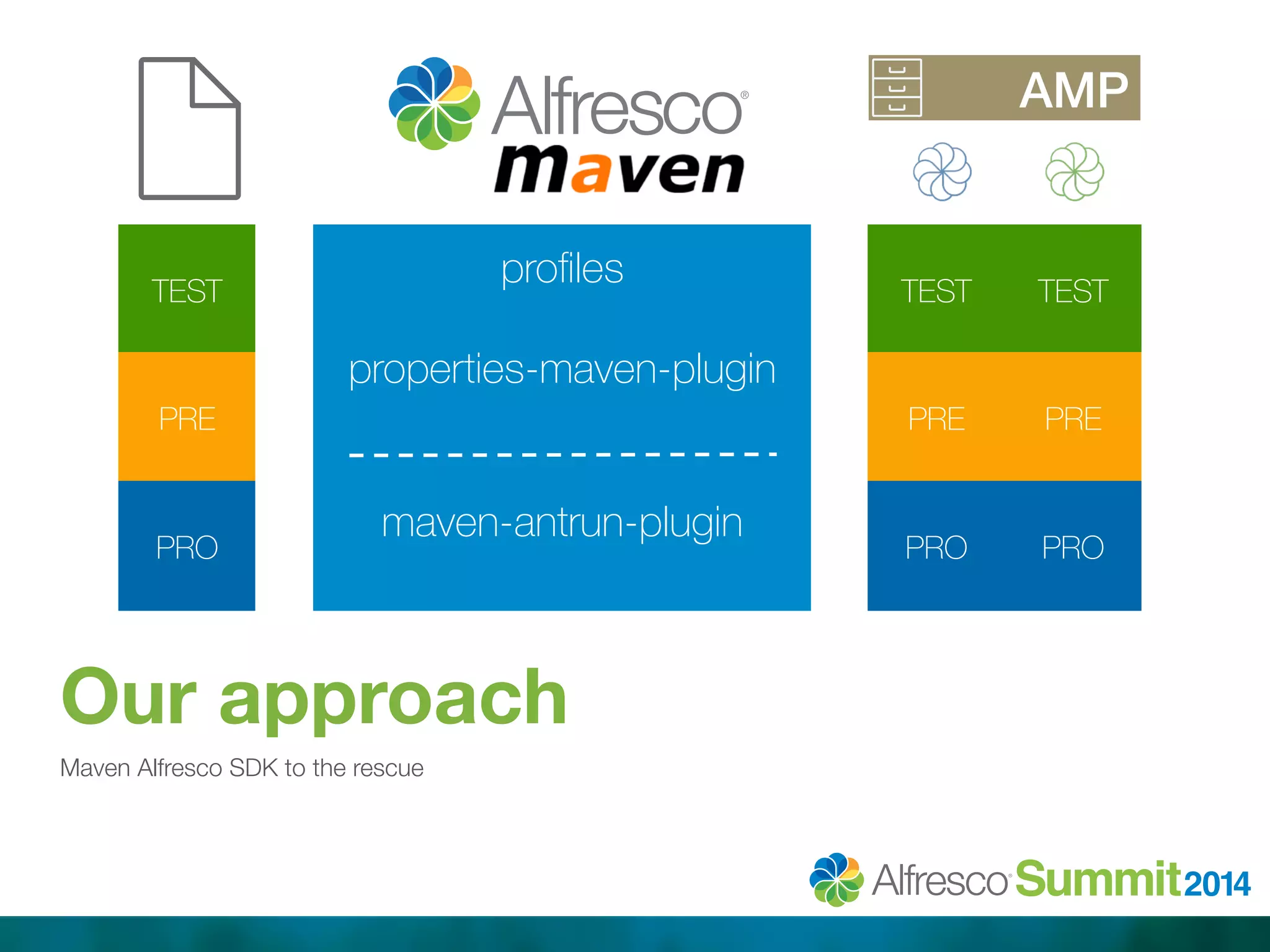 Alfresco®
maven

AMP

TEST
PRE
PRO

profiles
properties-maven-plugin
maven-antrun-plugin

TEST TEST
PRE PRE
PRO PRO

Our approach

Maven Alfresco SDK to the rescue

Alfresco Summit 2014